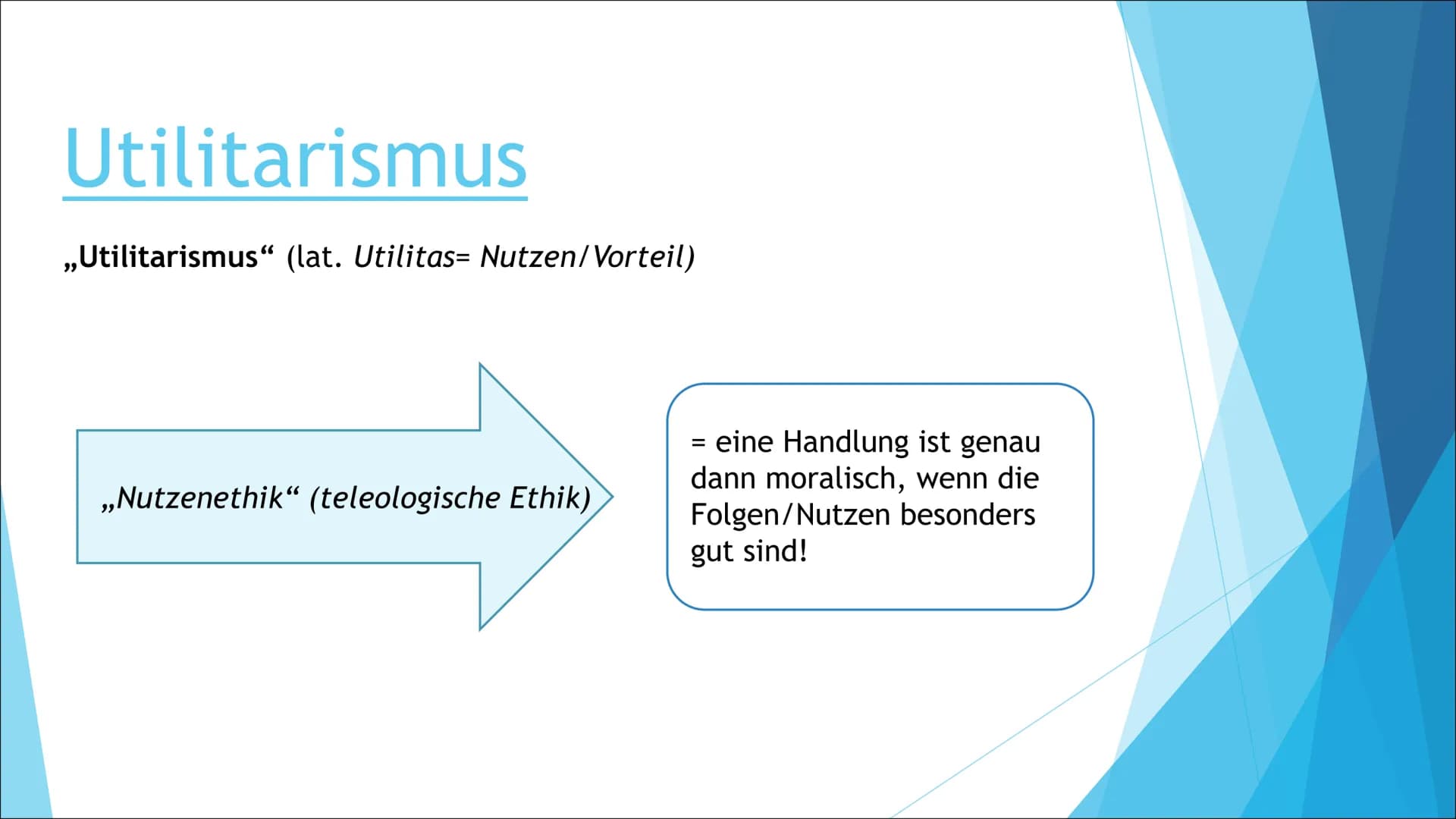 Utilitarismus

„Utilitarismus“ (lat. Utilitas= Nutzen/Vorteil)

„Nutzenethik“ (teleologische Ethik)

= eine Handlung ist genau dann moralisch, wenn die Folgen/Nutzen besonders gut sind!